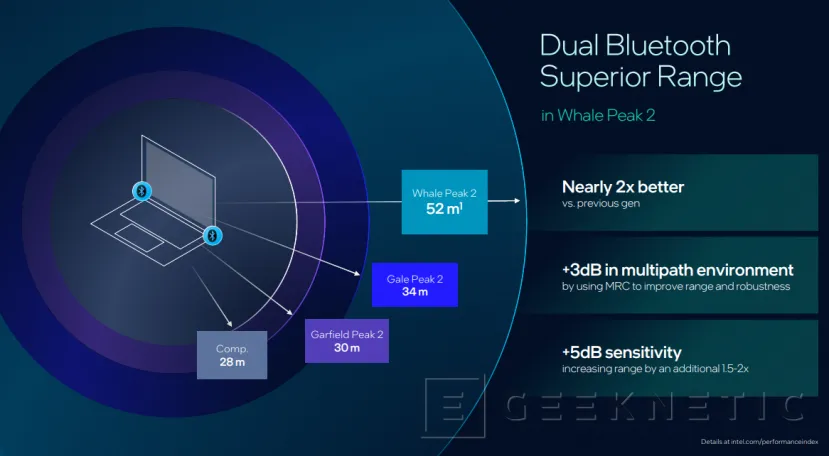 Dual Bluetooth Superior Range

in Whale Peak 2

Whale Peak 2
52 m$^1$

Gale Peak 2
34 m

Garfield Peak 2
30 m

Comp.
28 m

Nearly 2x better
vs. previous gen

+3dB in multipath environment
by using MRC to improve range and robustness

+5dB sensitivity
increasing range by an additional 1.5-2x

GEEKNETIC

Details at intel.com/performanceindex